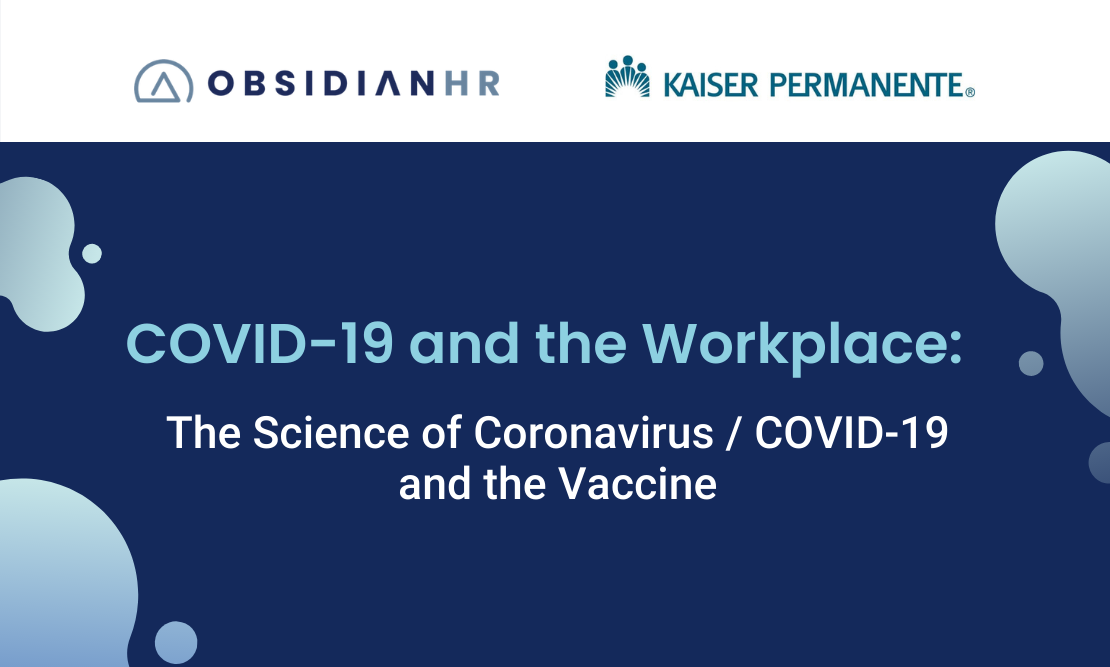 OBSIDIANHR

KAISER PERMANENTE®

COVID-19 and the Workplace:

The Science of Coronavirus / COVID-19 and the Vaccine